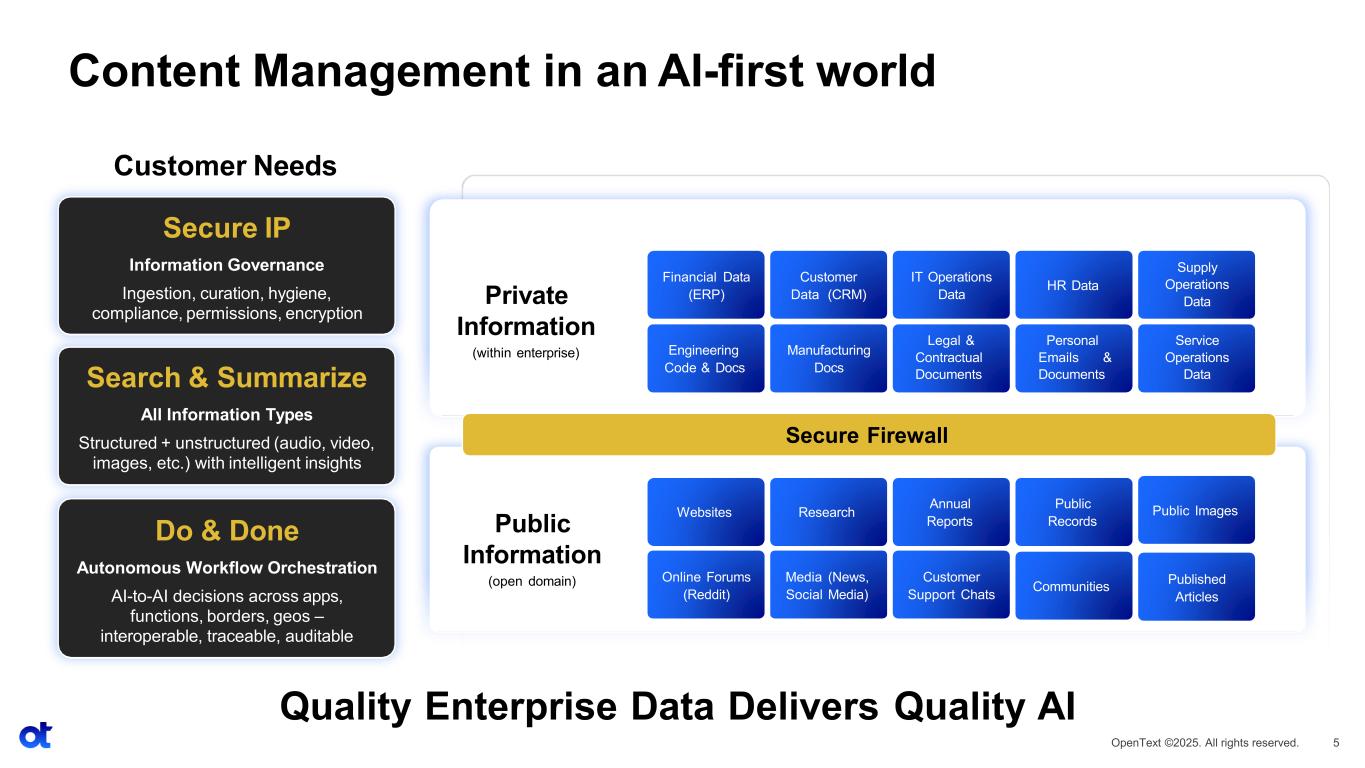 Content Management in an AI-first world

Customer Needs

Secure IP
Information Governance
Ingestion, curation, hygiene, compliance, permissions, encryption

Search & Summarize
All Information Types
Structured + unstructured (audio, video, images, etc.) with intelligent insights

Do & Done
Autonomous Workflow Orchestration
AI-to-AI decisions across apps, functions, borders, geos – interoperable, traceable, auditable

Private Information
(within enterprise)

Financial Data (ERP)
Customer Data (CRM)
IT Operations Data
HR Data
Supply Operations Data
Engineering Code & Docs
Manufacturing Docs
Legal & Contractual Documents
Personal Emails & Documents
Service Operations Data

Secure Firewall

Public Information
(open domain)

Websites
Research
Annual Reports
Public Records
Public Images
Online Forums (Reddit)
Media (News, Social Media)
Customer Support Chats
Communities
Published Articles

Quality Enterprise Data Delivers Quality AI

ot

OpenText ©2025. All rights reserved. 5